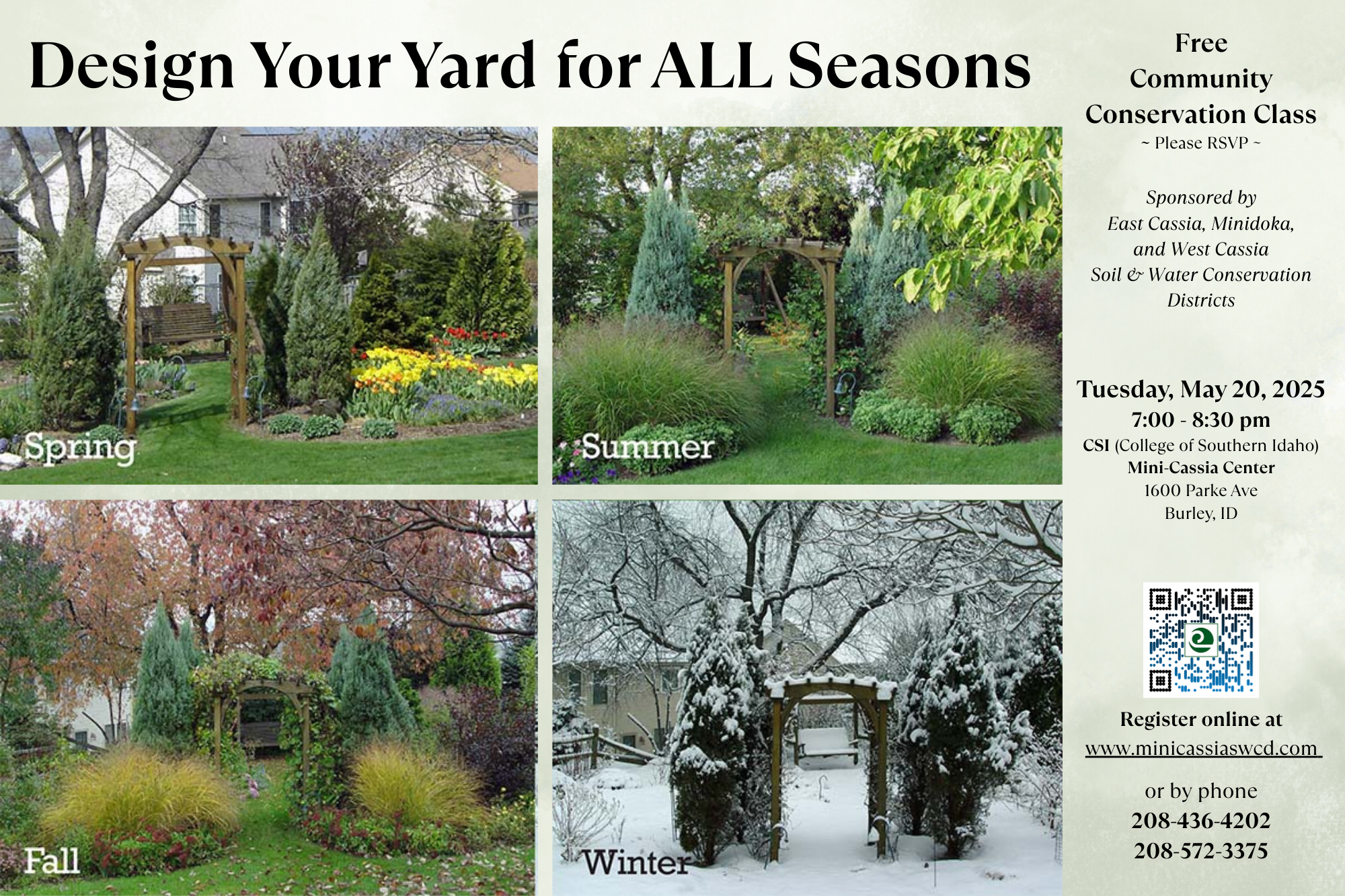 Design Your Yard for ALL Seasons

Spring

Summer

Fall

Winter

Free Community Conservation Class
~ Please RSVP ~

Sponsored by East Cassia, Minidoka, and West Cassia Soil & Water Conservation Districts

Tuesday, May 20, 2025
7:00 - 8:30 pm
CSI (College of Southern Idaho)
Mini-Cassia Center
1600 Parke Ave
Burley, ID

Register online at
www.minicassiaswcd.com

or by phone
208-436-4202
208-572-3375